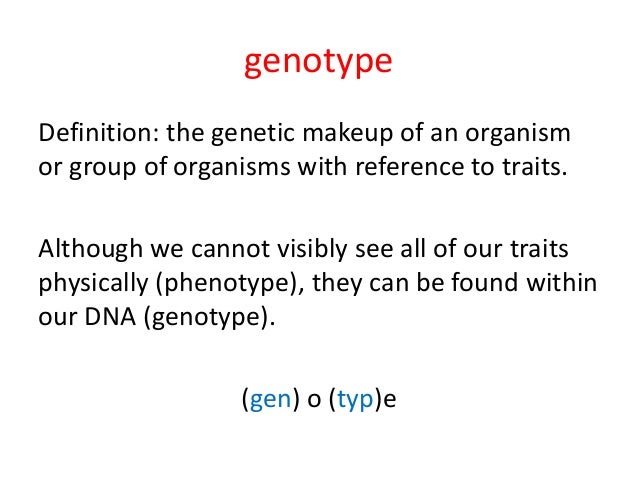 genotype

Definition: the genetic makeup of an organism or group of organisms with reference to traits.

Although we cannot visibly see all of our traits physically (phenotype), they can be found within our DNA (genotype).

(gen) o (typ)e